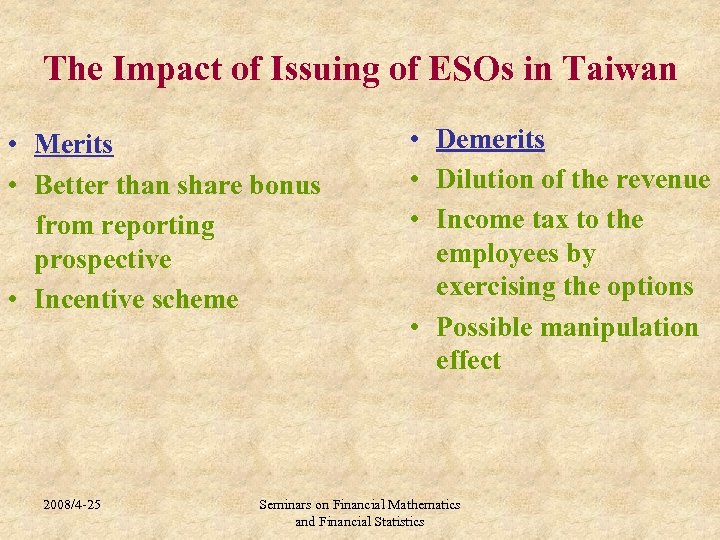 The Impact of Issuing of ESOs in Taiwan

• Merits
• Better than share bonus from reporting prospective
• Incentive scheme

• Demerits
• Dilution of the revenue
• Income tax to the employees by exercising the options
• Possible manipulation effect

2008/4-25

Seminars on Financial Mathematics and Financial Statistics